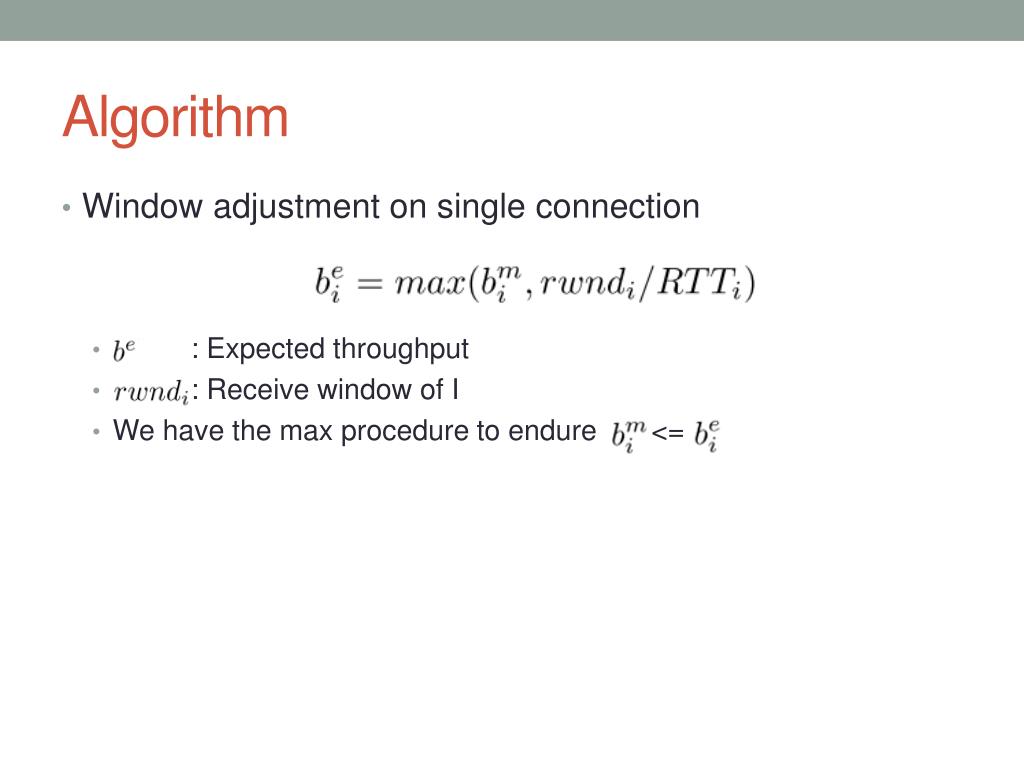 Algorithm

• Window adjustment on single connection

$b_i^e = max(b_i^m, rwnd_i/RTT_i)$

• $b^e$ : Expected throughput
• $rwnd_i$: Receive window of I
• We have the max procedure to endure $b_i^m$ <= $b_i^e$